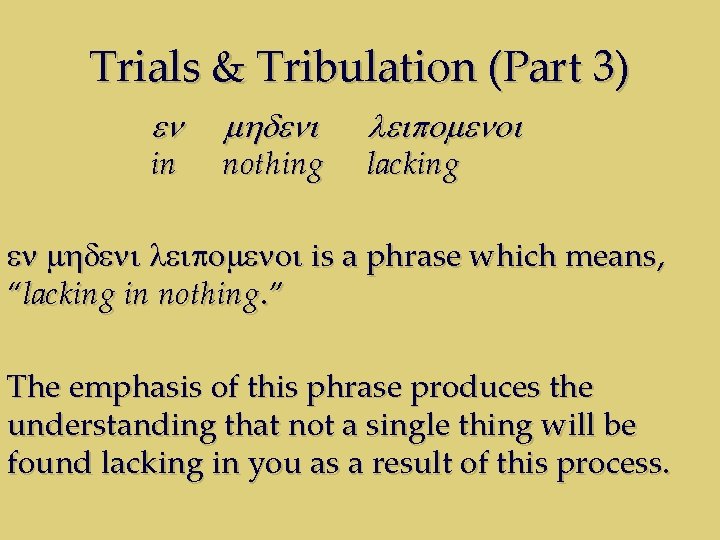 Trials & Tribulation (Part 3)

εν μηδενι λειπομενοι
in nothing lacking

εν μηδενι λειπομενοι is a phrase which means, "lacking in nothing."

The emphasis of this phrase produces the understanding that not a single thing will be found lacking in you as a result of this process.